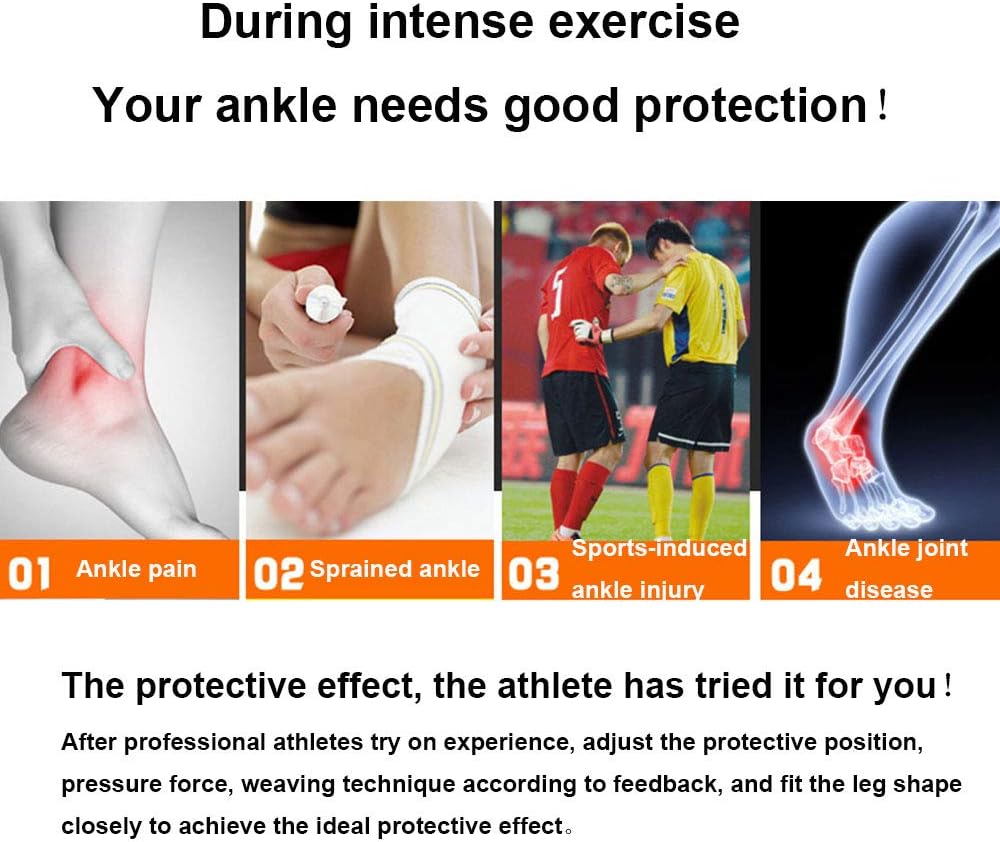 During intense exercise

Your ankle needs good protection！

01 Ankle pain

02 Sprained ankle

03 Sports-induced ankle injury

04 Ankle joint disease

The protective effect, the athlete has tried it for you！

After professional athletes try on experience, adjust the protective position, pressure force, weaving technique according to feedback, and fit the leg shape closely to achieve the ideal protective effect。